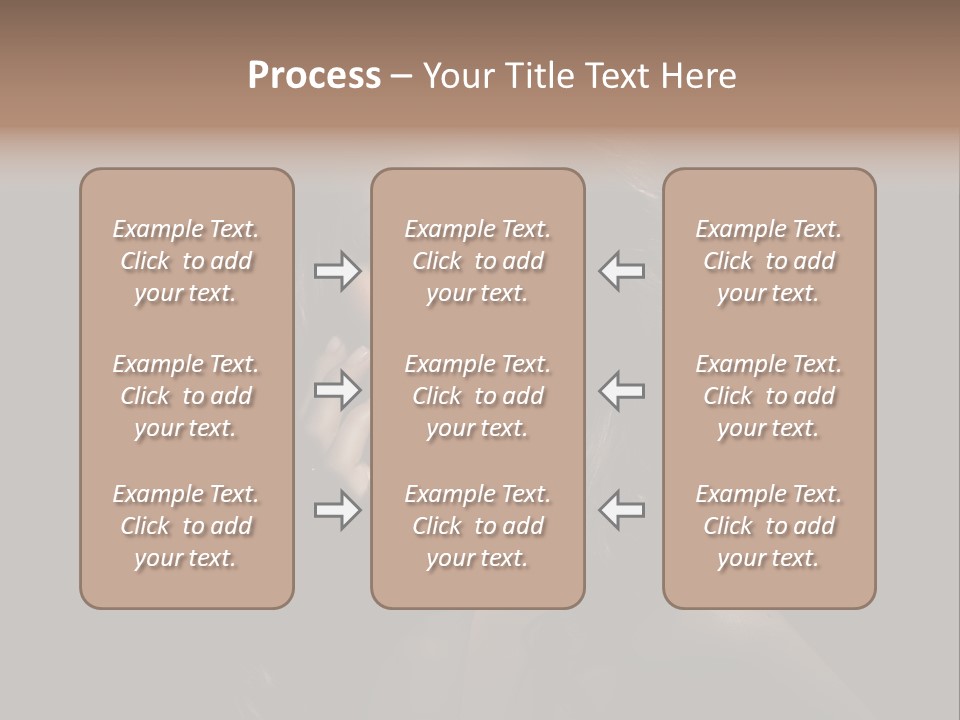 Process – Your Title Text Here

Example Text. Click to add your text.

Example Text. Click to add your text.

Example Text. Click to add your text.

Example Text. Click to add your text.

Example Text. Click to add your text.

Example Text. Click to add your text.

Example Text. Click to add your text.

Example Text. Click to add your text.

Example Text. Click to add your text.